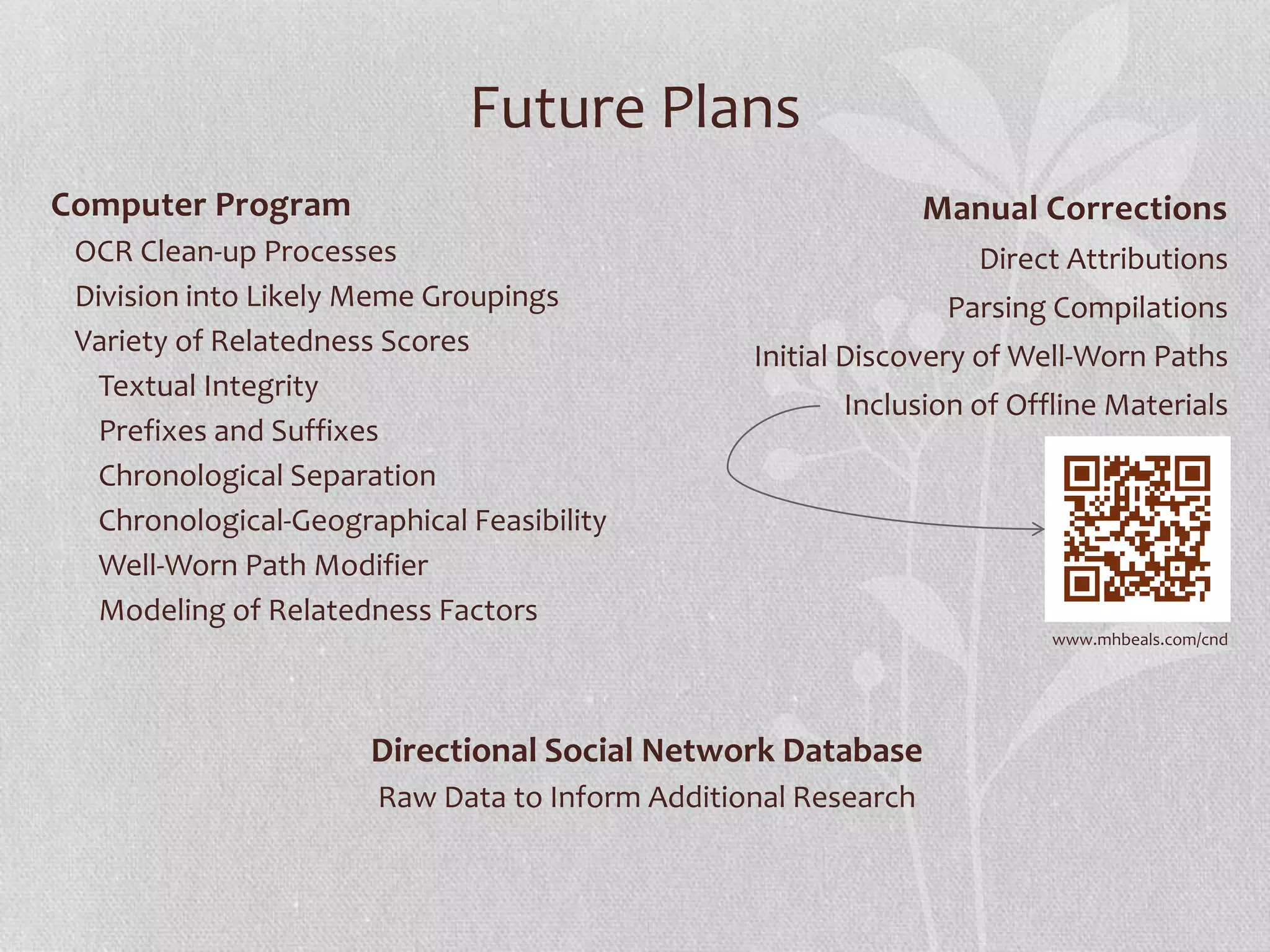 Future Plans

Computer Program
OCR Clean-up Processes
Division into Likely Meme Groupings
Variety of Relatedness Scores
Textual Integrity
Prefixes and Suffixes
Chronological Separation
Chronological-Geographical Feasibility
Well-Worn Path Modifier
Modeling of Relatedness Factors

Manual Corrections
Direct Attributions
Parsing Compilations
Initial Discovery of Well-Worn Paths
Inclusion of Offline Materials

www.mhbeals.com/cnd

Directional Social Network Database
Raw Data to Inform Additional Research